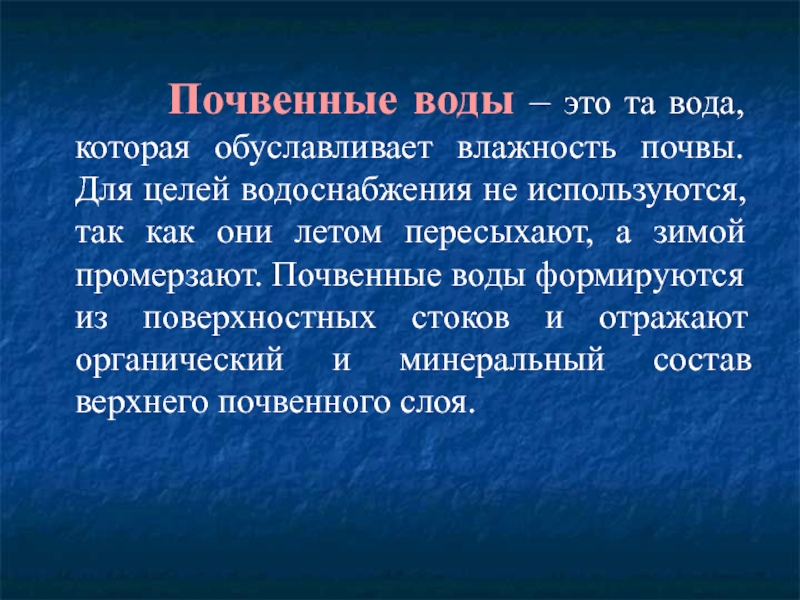 Почвенные воды – это та вода, которая обуславливает влажность почвы. Для целей водоснабжения не используются, так как они летом пересыхают, а зимой промерзают. Почвенные воды формируются из поверхностных стоков и отражают органический и минеральный состав верхнего почвенного слоя.